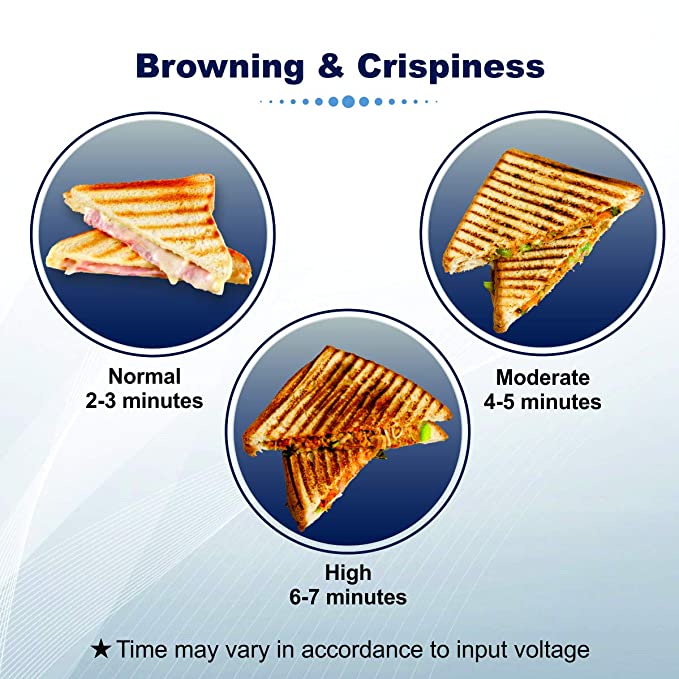 Browning & Crispiness

Normal
2-3 minutes

Moderate
4-5 minutes

High
6-7 minutes

★ Time may vary in accordance to input voltage